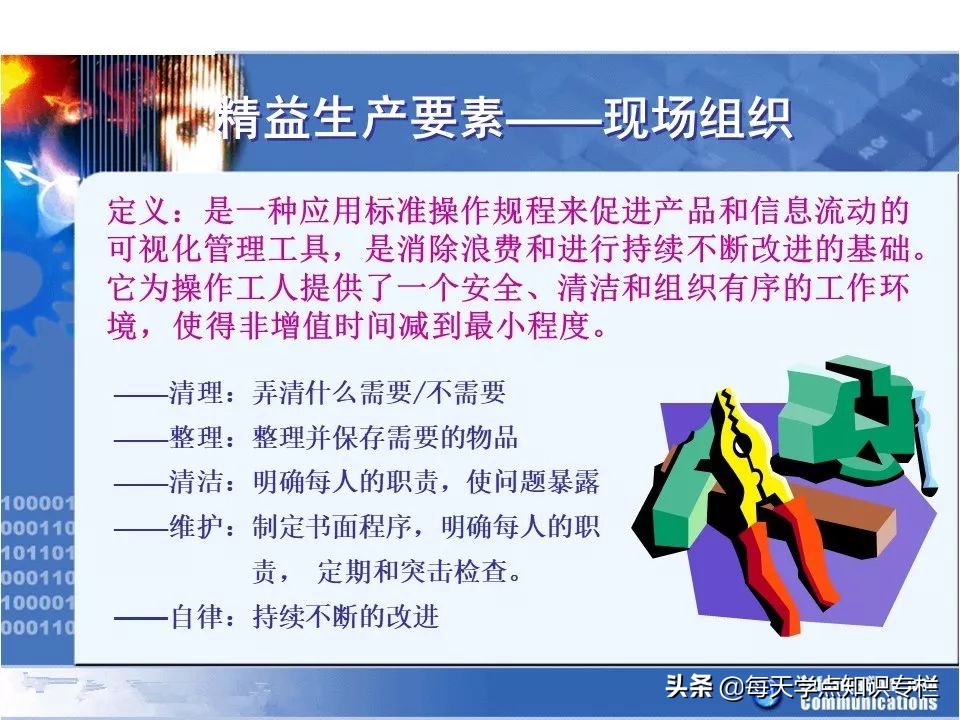 精益生产要素——现场组织

定义：是一种应用标准操作规程来促进产品和信息流动的可视化管理工具，是消除浪费和进行持续不断改进的基础。它为操作工人提供了一个安全、清洁和组织有序的工作环境，使得非增值时间减到最小程度。

——清理：弄清什么需要/不需要
——整理：整理并保存需要的物品
——清洁：明确每人的职责，使问题暴露
——维护：制定书面程序，明确每人的职责， 定期和突击检查。
——自律：持续不断的改进

100001
000110
101101
000110
100001
000110

头条 @每天学点知识专栏
Communications